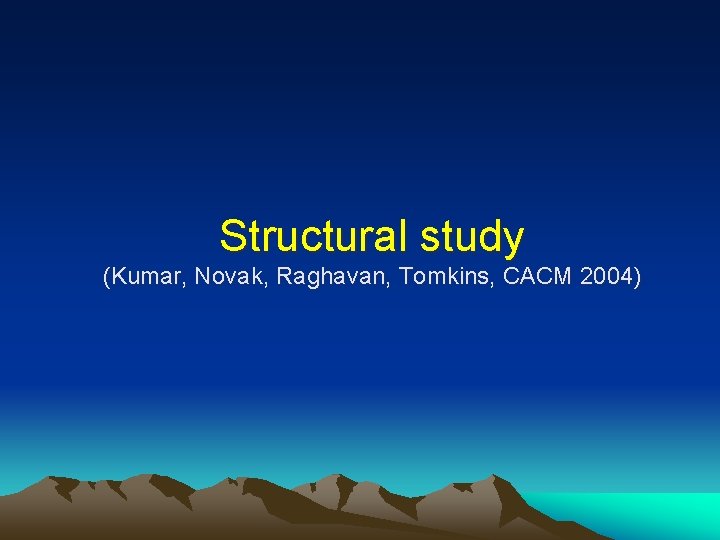 Structural study
(Kumar, Novak, Raghavan, Tomkins, CACM 2004)